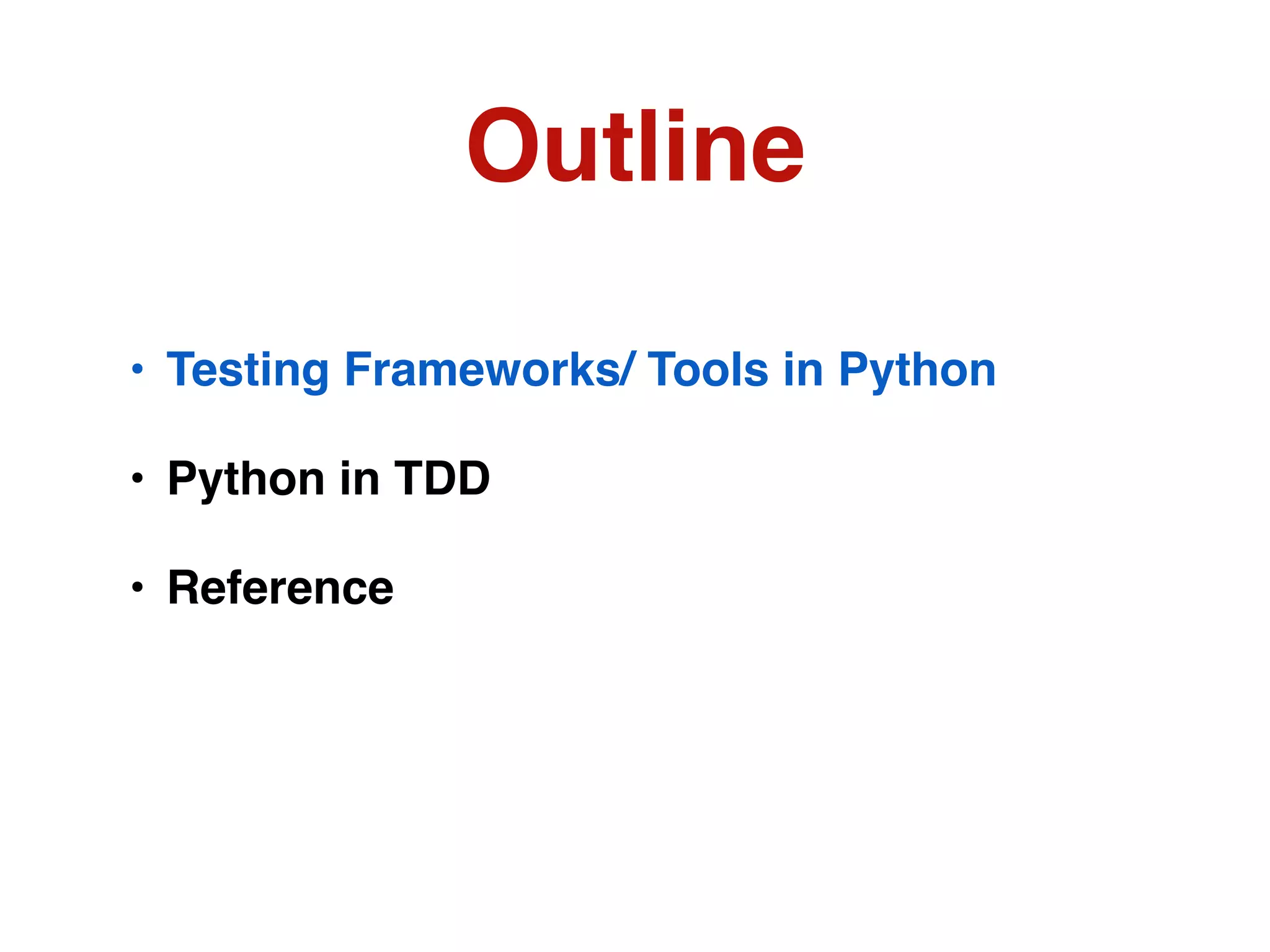 Outline

• Testing Frameworks/ Tools in Python

• Python in TDD

• Reference